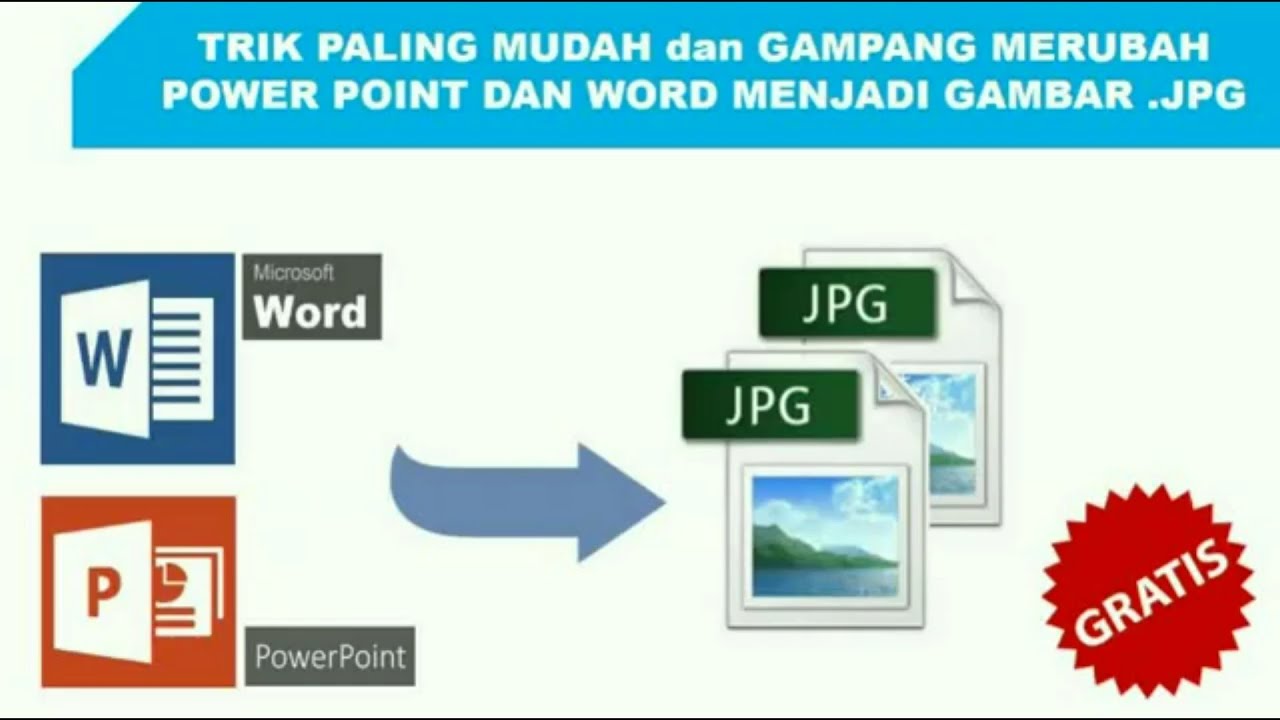 TRIK PALING MUDAH dan GAMPANG MERUBAH POWER POINT DAN WORD MENJADI GAMBAR .JPG

W

Microsoft
Word

P

PowerPoint

JPG

JPG

GRATIS